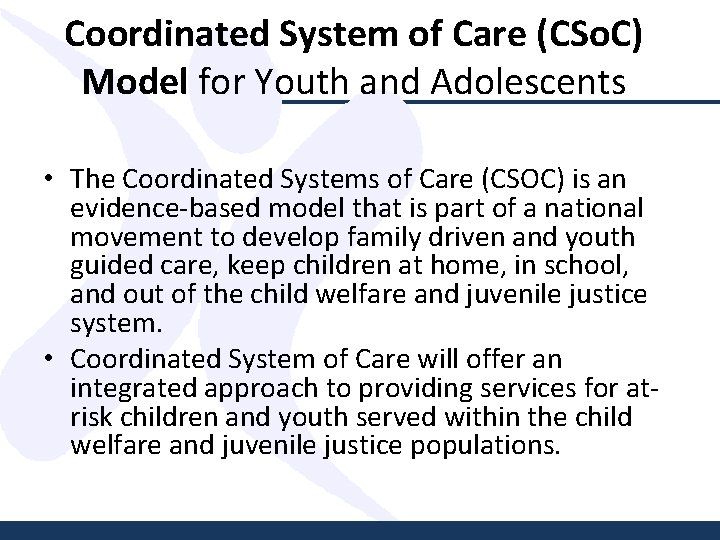 Coordinated System of Care (CSoC) Model for Youth and Adolescents

• The Coordinated Systems of Care (CSOC) is an evidence-based model that is part of a national movement to develop family driven and youth guided care, keep children at home, in school, and out of the child welfare and juvenile justice system.
• Coordinated System of Care will offer an integrated approach to providing services for at-risk children and youth served within the child welfare and juvenile justice populations.